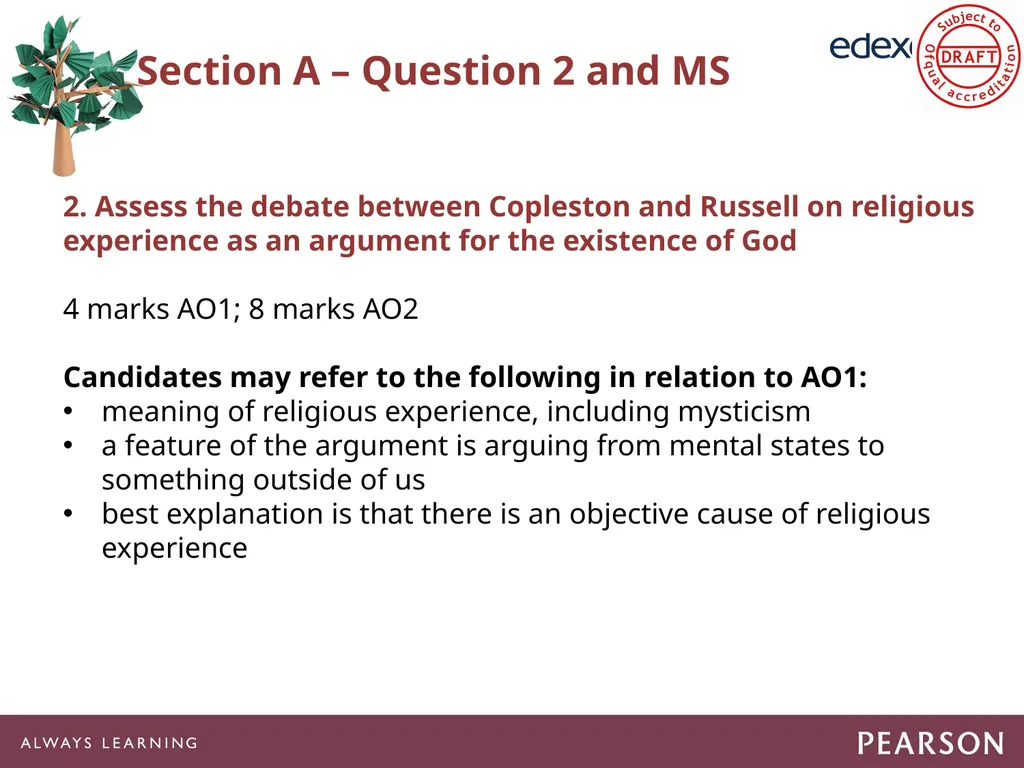 Section A – Question 2 and MS

edex

Subject to DRAFT Ofqual accreditation

2. Assess the debate between Copleston and Russell on religious experience as an argument for the existence of God

4 marks AO1; 8 marks AO2

Candidates may refer to the following in relation to AO1:
• meaning of religious experience, including mysticism
• a feature of the argument is arguing from mental states to something outside of us
• best explanation is that there is an objective cause of religious experience

ALWAYS LEARNING

PEARSON